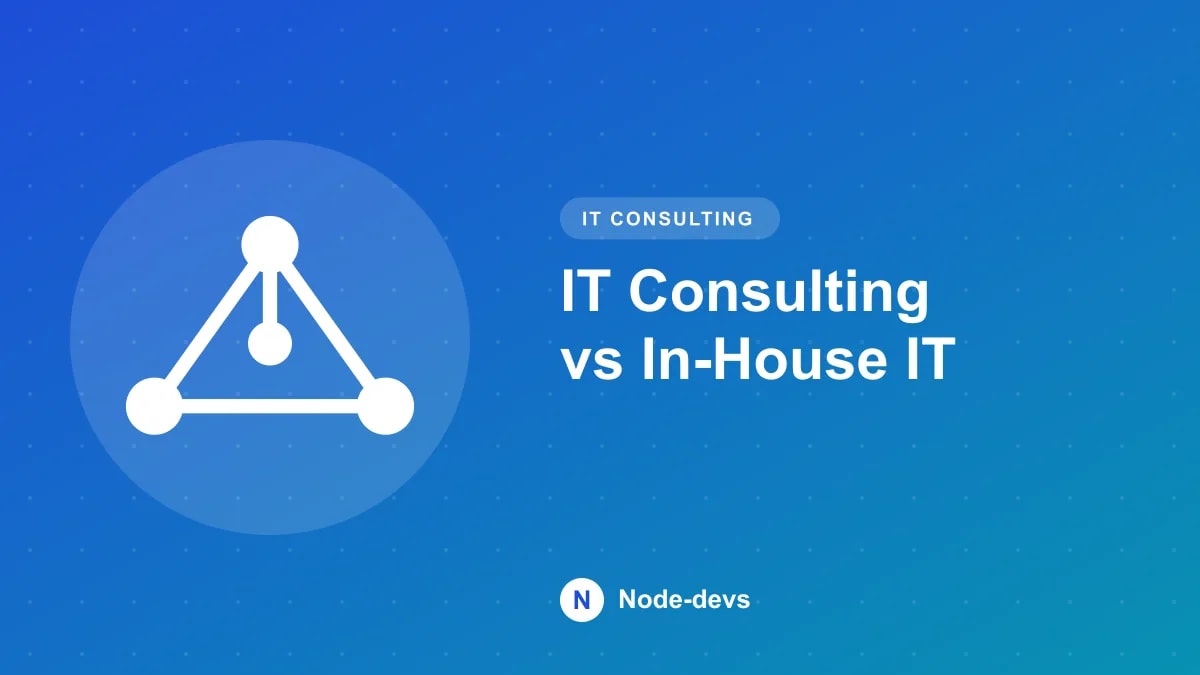 IT CONSULTING

IT Consulting
vs In-House IT

N Node-devs